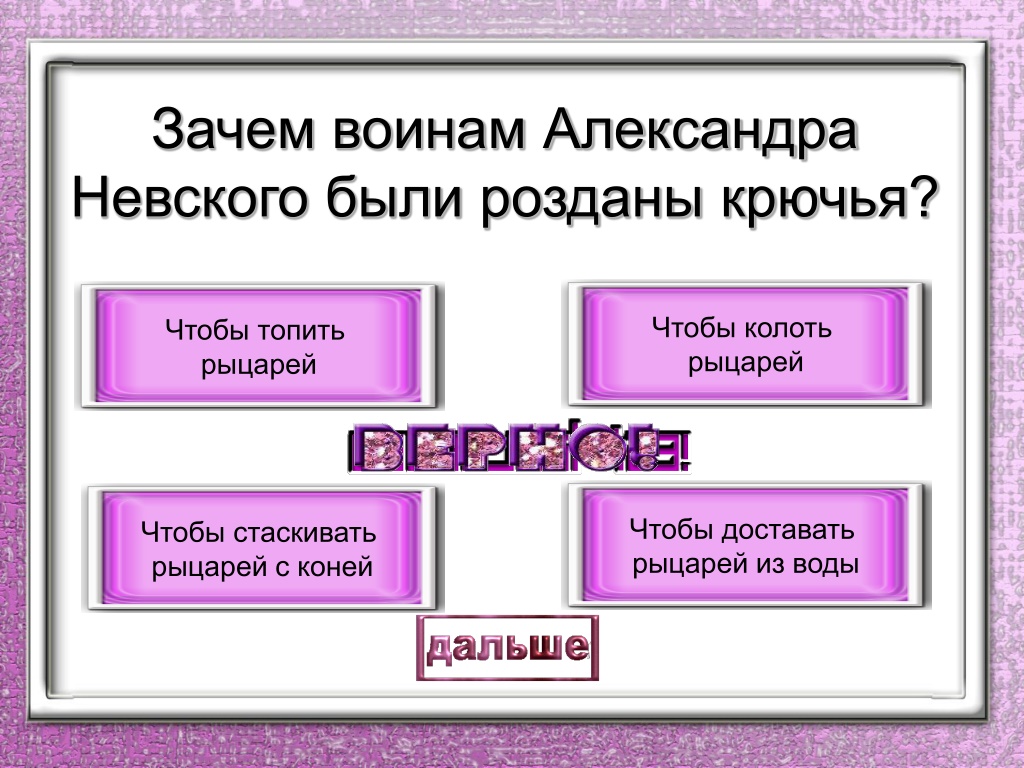 Зачем воинам Александра Невского были розданы крючья?

Чтобы топить рыцарей

Чтобы колоть рыцарей

ВЕРНО!

Чтобы стаскивать рыцарей с коней

Чтобы доставать рыцарей из воды

дальше